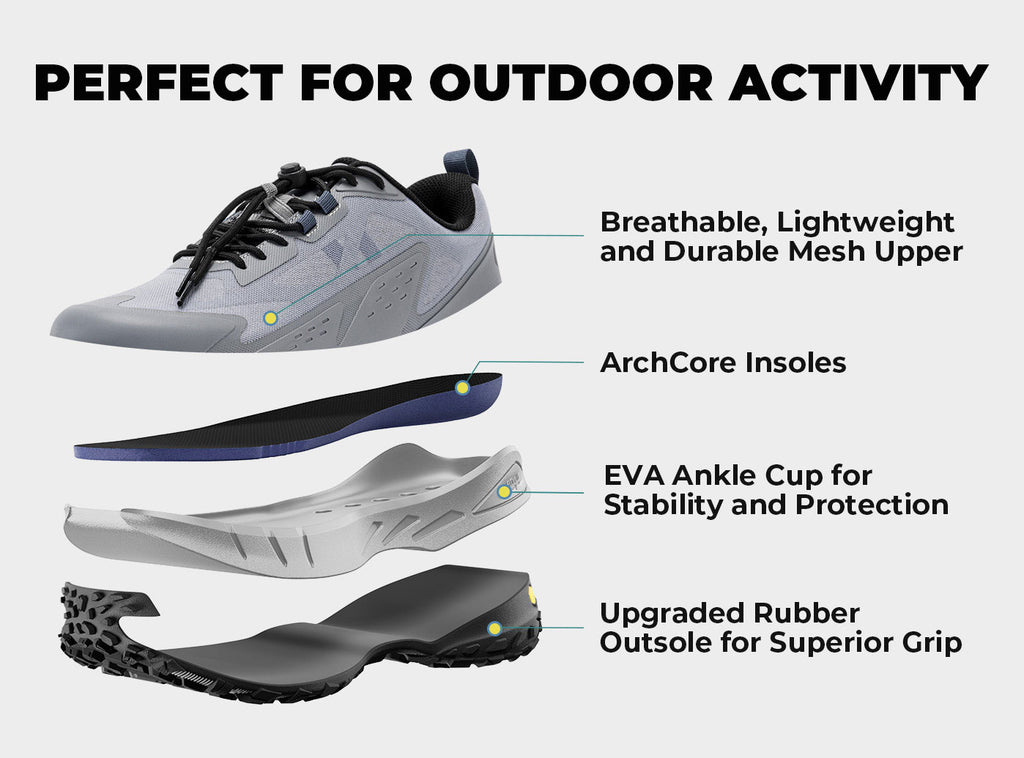 PERFECT FOR OUTDOOR ACTIVITY

Breathable, Lightweight and Durable Mesh Upper

ArchCore Insoles

EVA Ankle Cup for Stability and Protection

Upgraded Rubber Outsole for Superior Grip